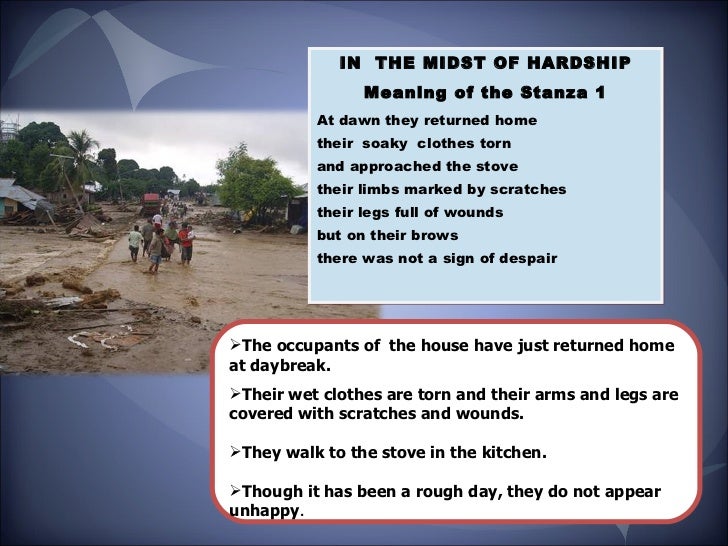 IN THE MIDST OF HARDSHIP

Meaning of the Stanza 1

At dawn they returned home
their soaky clothes torn
and approached the stove
their limbs marked by scratches
their legs full of wounds
but on their brows
there was not a sign of despair

➢The occupants of the house have just returned home at daybreak.

➢Their wet clothes are torn and their arms and legs are covered with scratches and wounds.

➢They walk to the stove in the kitchen.

➢Though it has been a rough day, they do not appear unhappy.